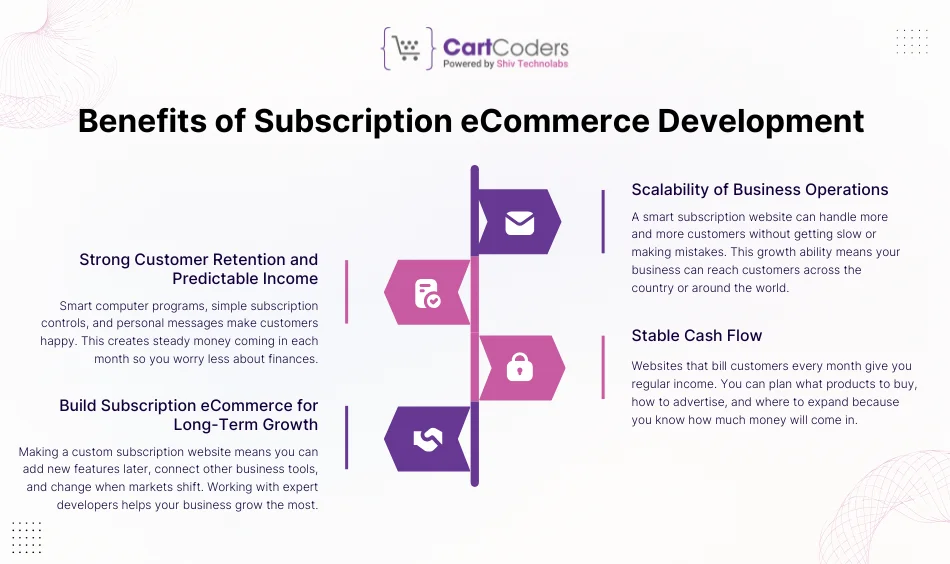 CartCoders
Powered by Shiv Technolabs

Benefits of Subscription eCommerce Development

Strong Customer Retention and Predictable Income

Smart computer programs, simple subscription controls, and personal messages make customers happy. This creates steady money coming in each month so you worry less about finances.

Build Subscription eCommerce for Long-Term Growth

Making a custom subscription website means you can add new features later, connect other business tools, and change when markets shift. Working with expert developers helps your business grow the most.

Scalability of Business Operations

A smart subscription website can handle more and more customers without getting slow or making mistakes. This growth ability means your business can reach customers across the country or around the world.

Stable Cash Flow

Websites that bill customers every month give you regular income. You can plan what products to buy, how to advertise, and where to expand because you know how much money will come in.